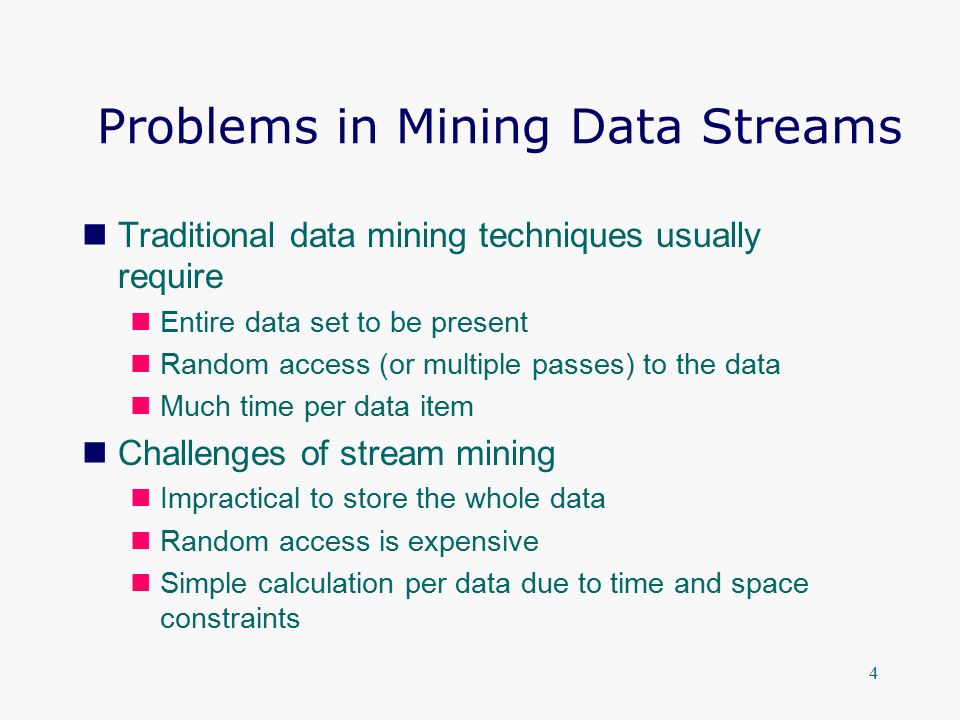 Problems in Mining Data Streams

Traditional data mining techniques usually require

Entire data set to be present

Random access (or multiple passes) to the data

Much time per data item

Challenges of stream mining

Impractical to store the whole data

Random access is expensive

Simple calculation per data due to time and space constraints

4